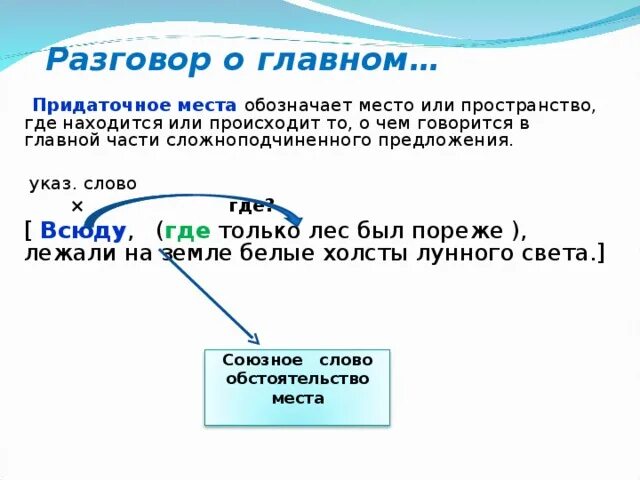 Разговор о главном…

Придаточное места обозначает место или пространство, где находится или происходит то, о чем говорится в главной части сложноподчиненного предложения.

указ. слово

×

где?

[ Всюду, (где только лес был пореже ), лежали на земле белые холсты лунного света.]

Союзное слово обстоятельство места